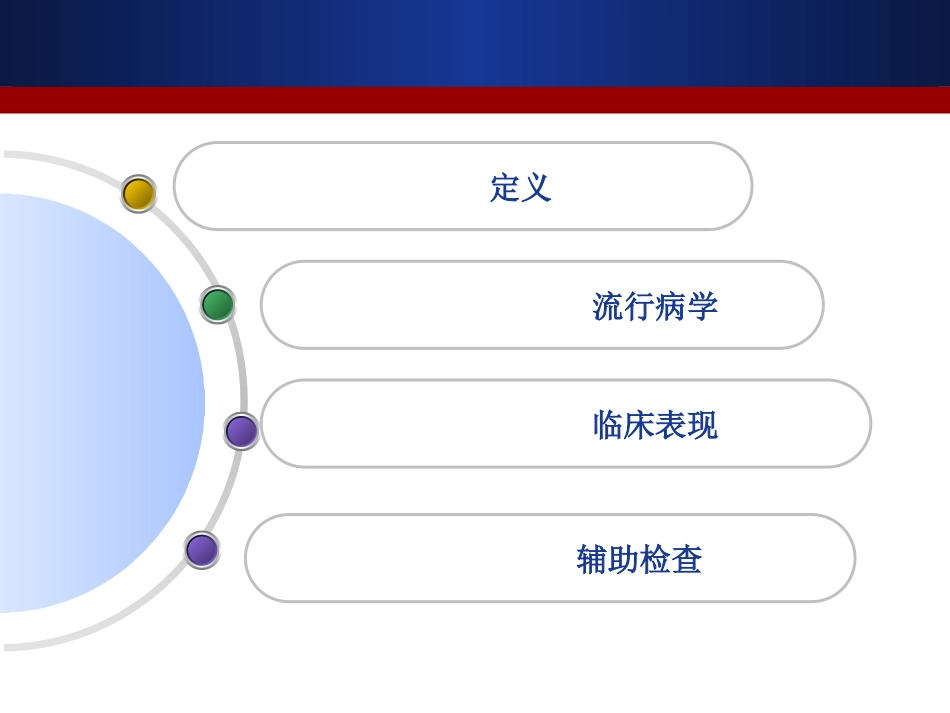 定义

流行病学

临床表现

辅助检查